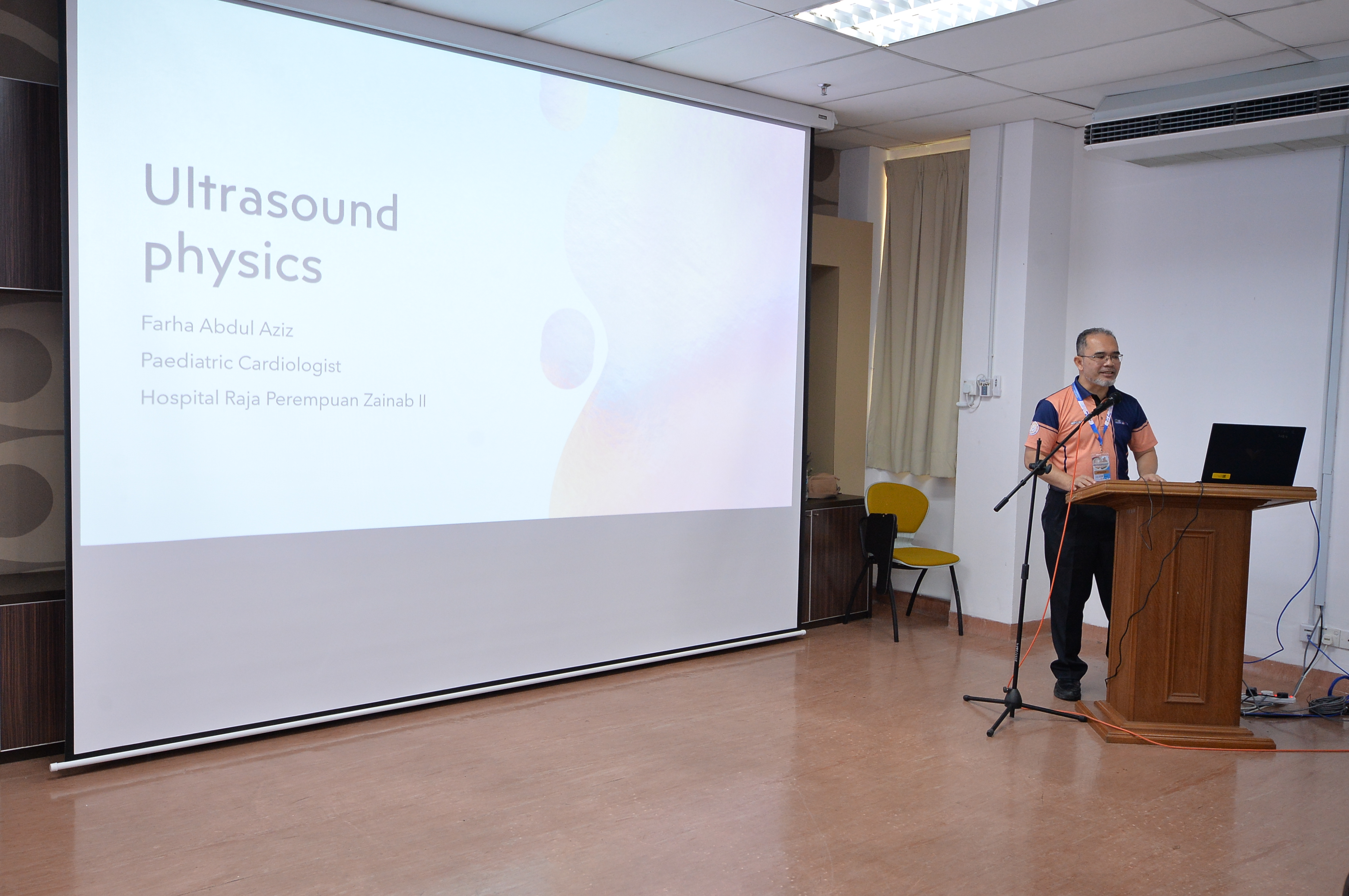 Ultrasound physics

Farha Abdul Aziz

Paediatric Cardiologist

Hospital Raja Perempuan Zainab II